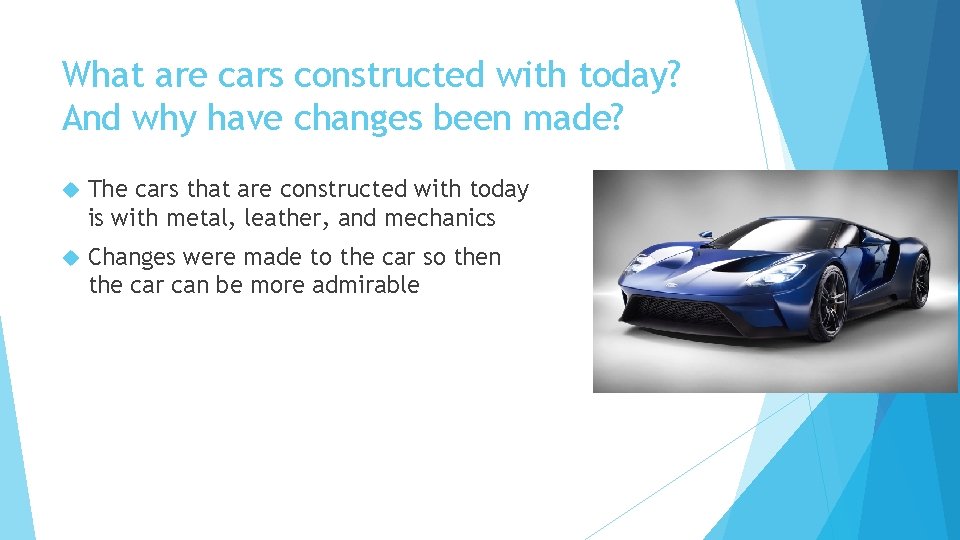 What are cars constructed with today? And why have changes been made?

The cars that are constructed with today is with metal, leather, and mechanics

Changes were made to the car so then the car can be more admirable